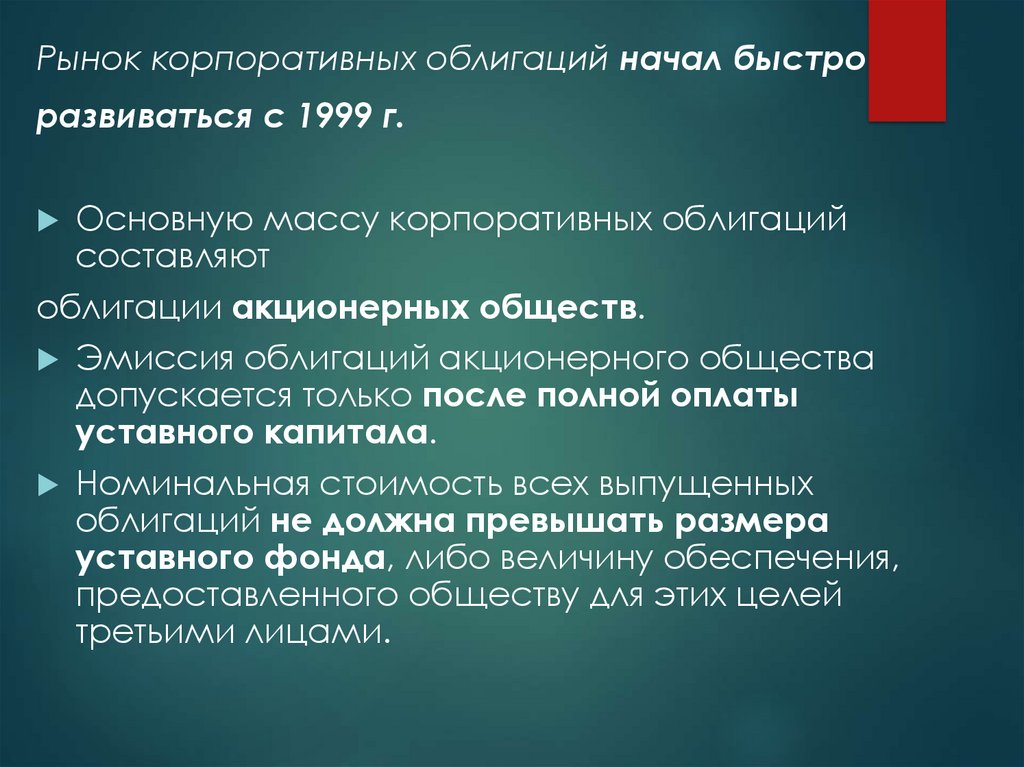 Рынок корпоративных облигаций начал быстро развиваться с 1999 г.

Основную массу корпоративных облигаций составляют

облигации акционерных обществ.

Эмиссия облигаций акционерного общества допускается только после полной оплаты уставного капитала.

Номинальная стоимость всех выпущенных облигаций не должна превышать размера уставного фонда, либо величину обеспечения, предоставленного обществу для этих целей третьими лицами.